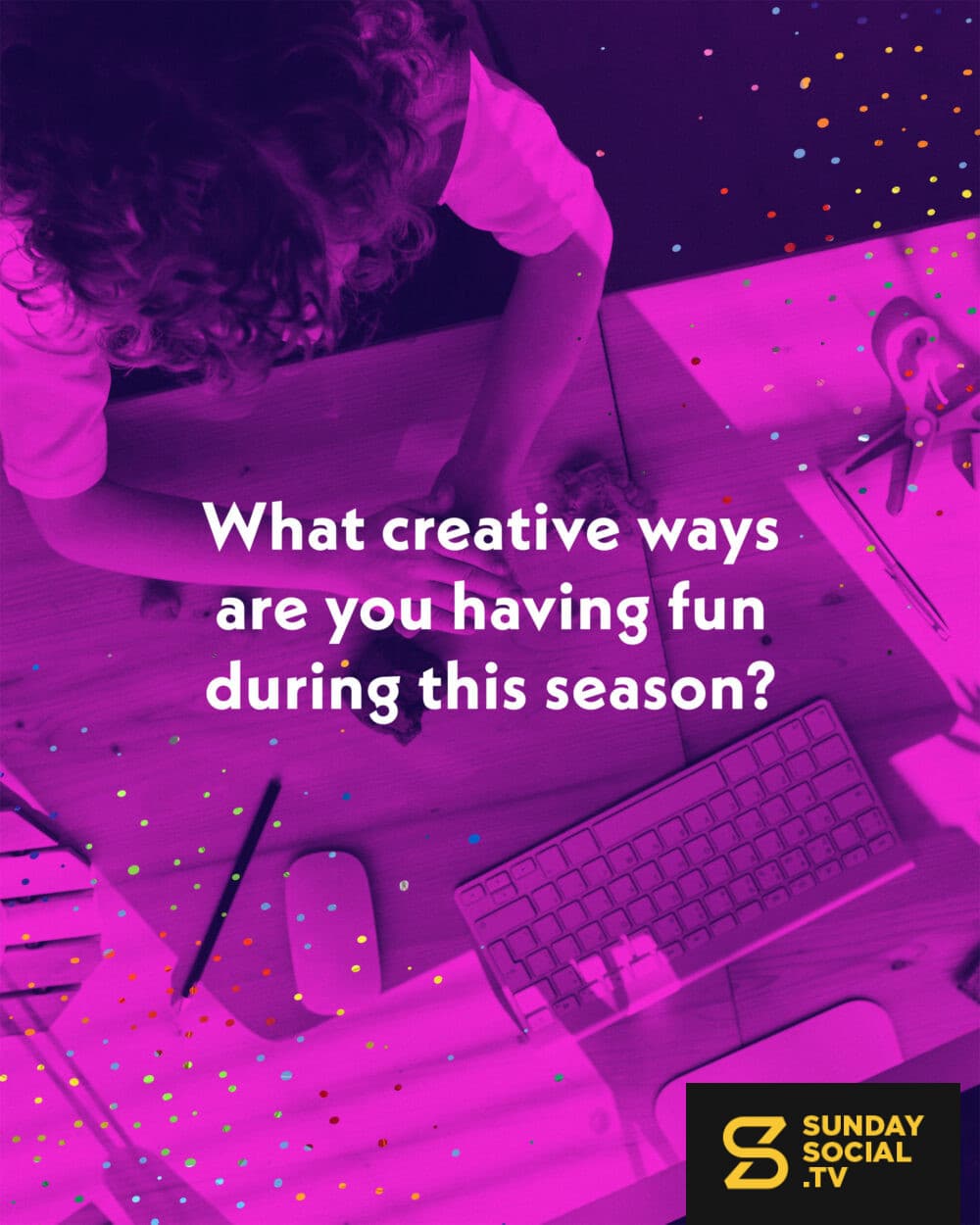 What creative ways are you having fun during this season?

SUNDAY SOCIAL .TV